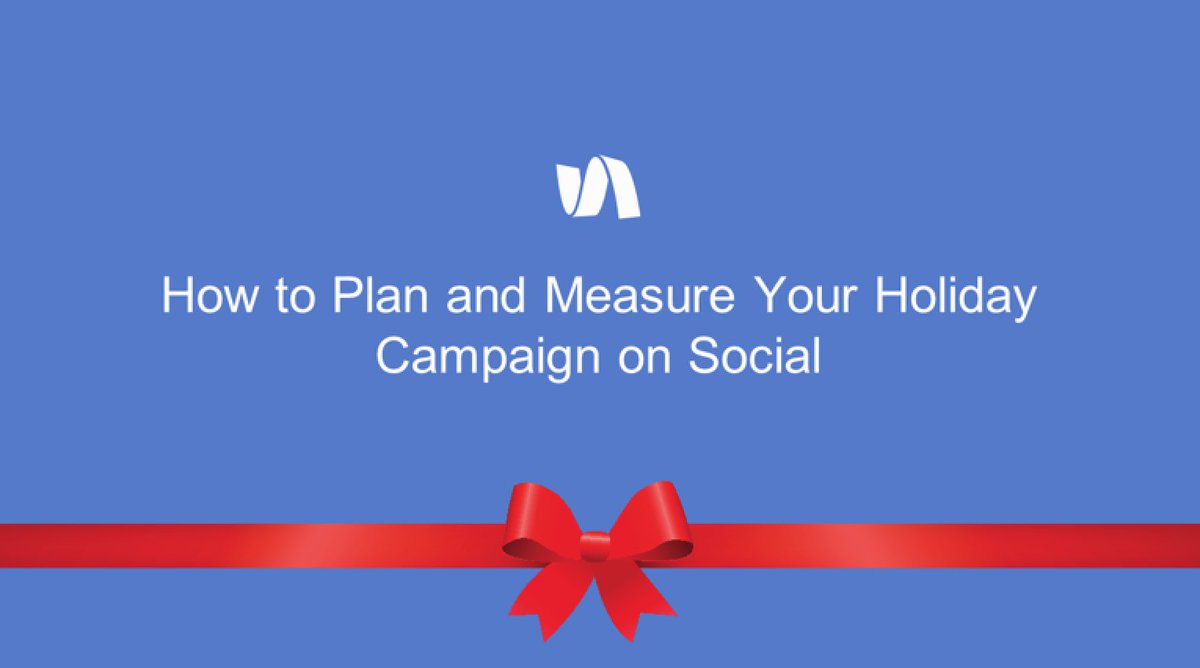 How to Plan and Measure Your Holiday Campaign on Social